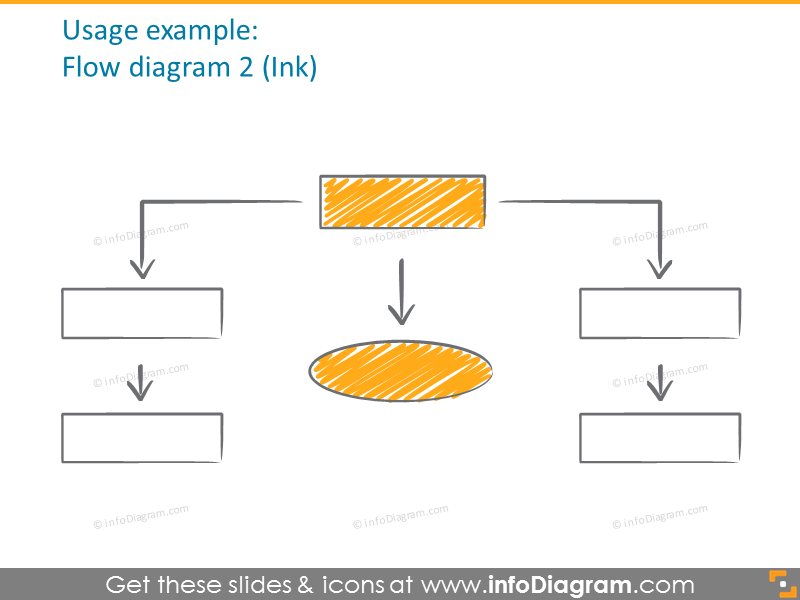 Usage example:
Flow diagram 2 (Ink)

© infoDiagram.com
© infoDiagram.com
© infoDiagram.com
© infoDiagram.com
© infoDiagram.com
© infoDiagram.com
© infoDiagram.com
© infoDiagram.com

Get these slides & icons at www.infoDiagram.com